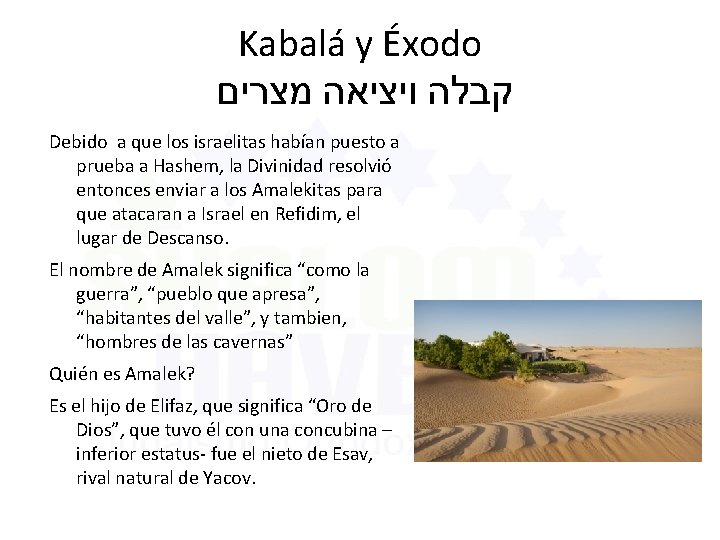 Kabalá y Éxodo
קבלה ויציאה מצרים

Debido  a que los israelitas habían puesto a prueba a Hashem, la Divinidad resolvió entonces enviar a los Amalekitas para que atacaran a Israel en Refidim, el lugar de Descanso.

El nombre de Amalek significa “como la guerra”, “pueblo que apresa”, “habitantes del valle”, y tambien, “hombres de las cavernas”

Quién es Amalek?

Es el hijo de Elifaz, que significa “Oro de Dios”, que tuvo él con una concubina – inferior estatus- fue el nieto de Esav, rival natural de Yacov.